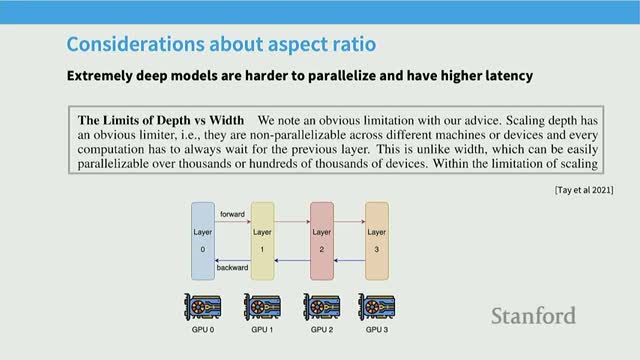 Considerations about aspect ratio

Extremely deep models are harder to parallelize and have higher latency

The Limits of Depth vs Width We note an obvious limitation with our advice. Scaling depth has an obvious limiter, i.e., they are non-parallelizable across different machines or devices and every computation has to always wait for the previous layer. This is unlike width, which can be easily parallelizable over thousands or hundreds of thousands of devices. Within the limitation of scaling

[Tay et al 2021]

forward

Layer 0

Layer 1

Layer 2

Layer 3

backward

GPU 0

GPU 1

GPU 2

GPU 3

Stanford